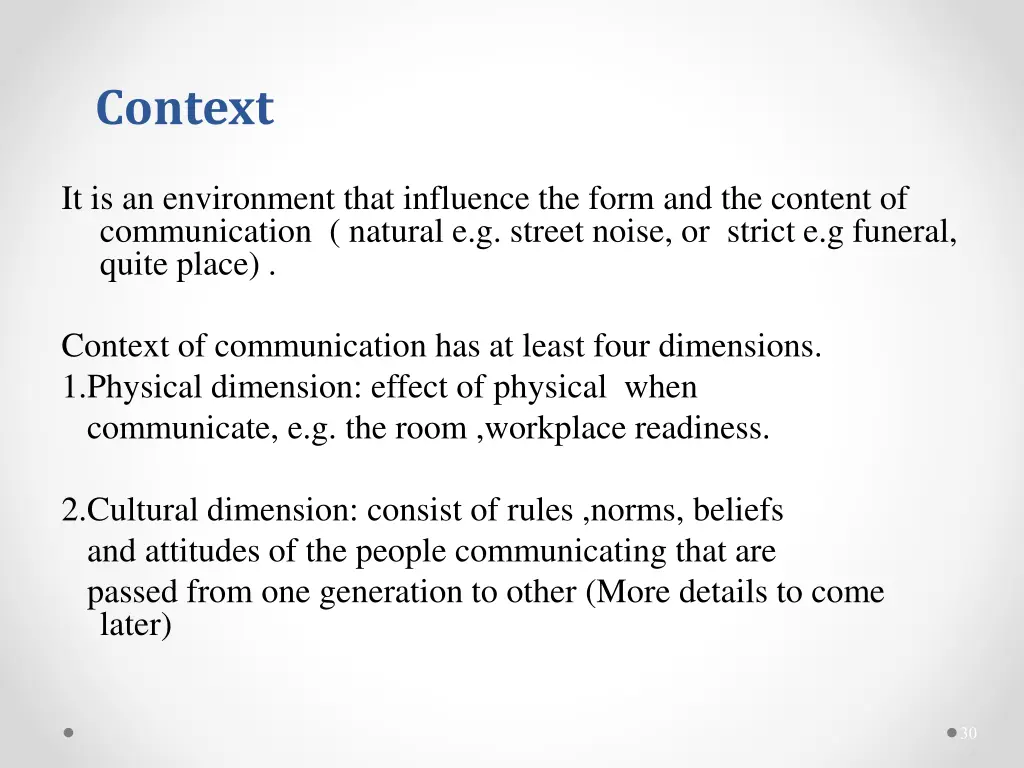 Context

It is an environment that influence the form and the content of communication ( natural e.g. street noise, or strict e.g funeral, quite place) .

Context of communication has at least four dimensions.
1.Physical dimension: effect of physical when communicate, e.g. the room ,workplace readiness.

2.Cultural dimension: consist of rules ,norms, beliefs and attitudes of the people communicating that are passed from one generation to other (More details to come later)

30